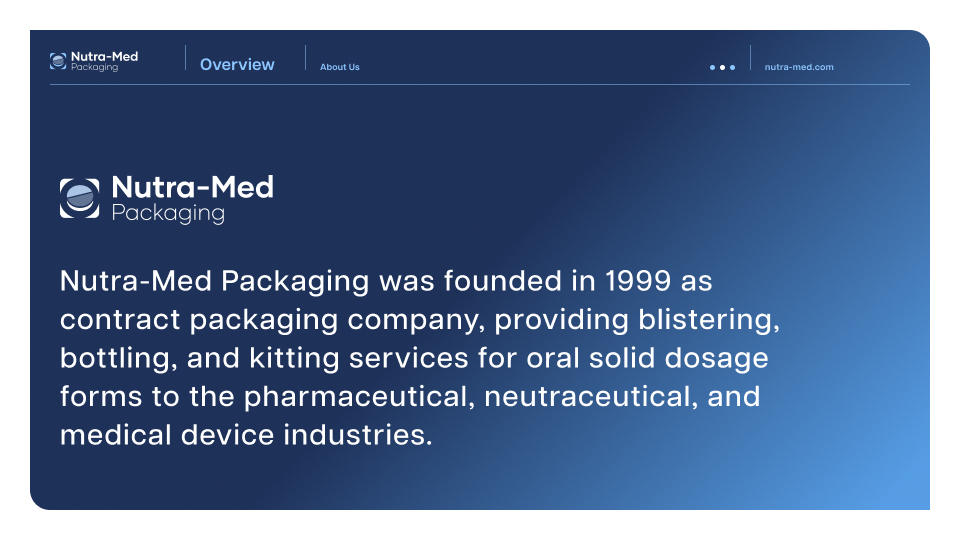 Nutra-Med Packaging

Overview

About Us

nutra-med.com

Nutra-Med Packaging

Nutra-Med Packaging was founded in 1999 as contract packaging company, providing blistering, bottling, and kitting services for oral solid dosage forms to the pharmaceutical, neutraceutical, and medical device industries.